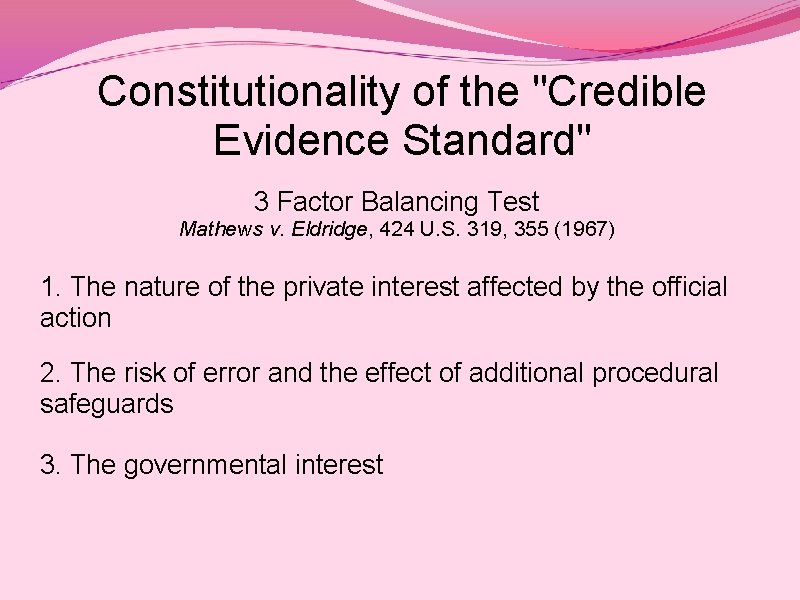 Constitutionality of the "Credible Evidence Standard"

3 Factor Balancing Test
Mathews v. Eldridge, 424 U.S. 319, 355 (1967)

1. The nature of the private interest affected by the official action

2. The risk of error and the effect of additional procedural safeguards

3. The governmental interest